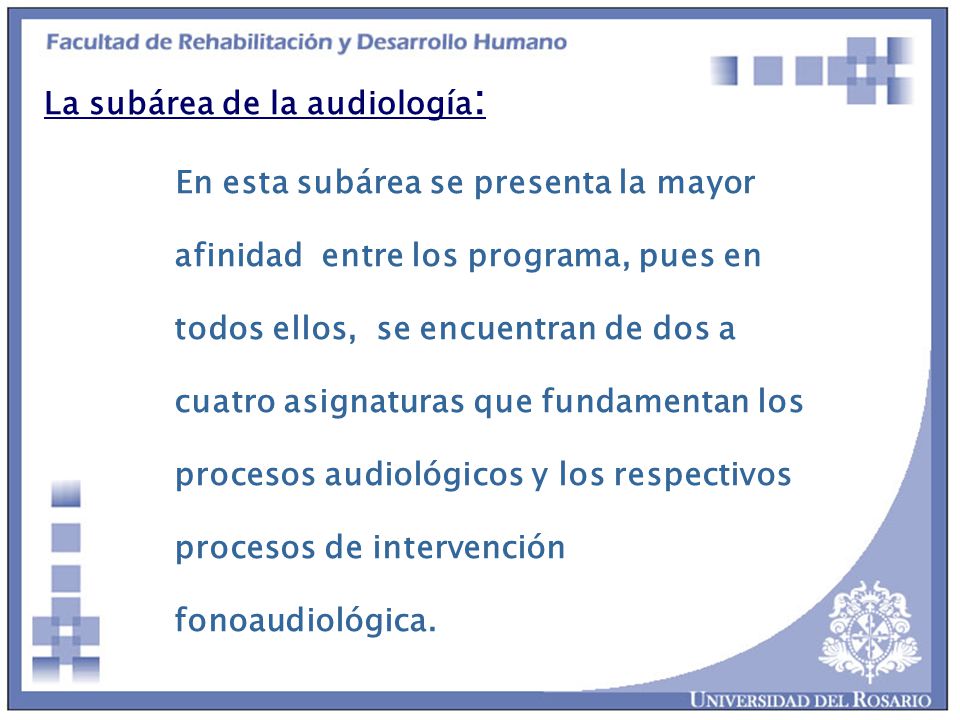 Facultad de Rehabilitación y Desarrollo Humano

La subárea de la audiología:

En esta subárea se presenta la mayor afinidad entre los programa, pues en todos ellos, se encuentran de dos a cuatro asignaturas que fundamentan los procesos audiológicos y los respectivos procesos de intervención fonoaudiológica.

UNIVERSIDAD DEL ROSARIO